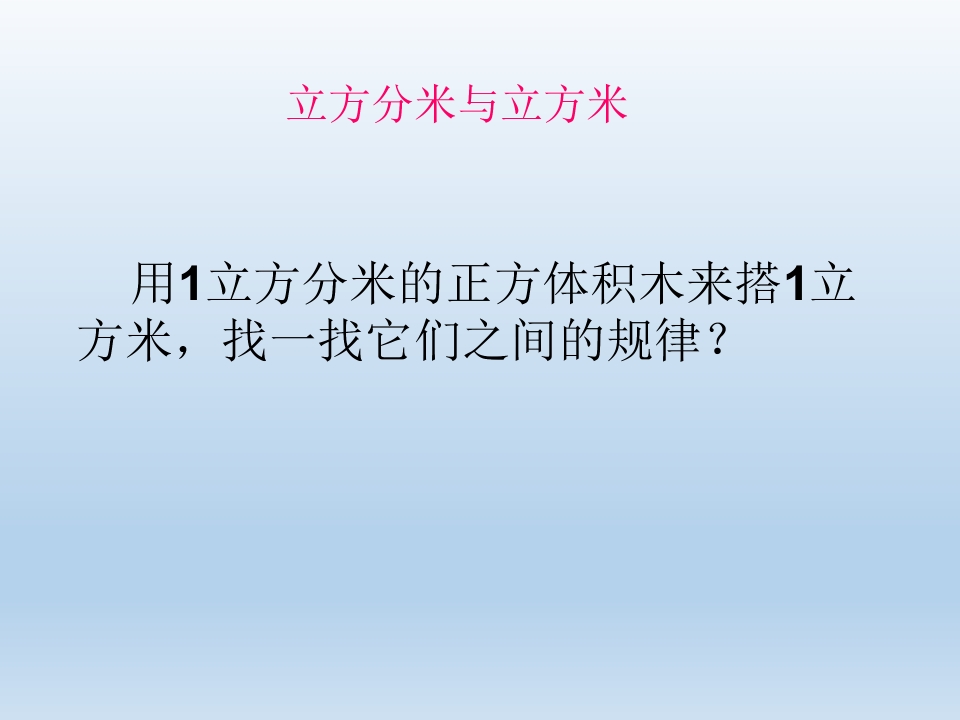 立方分米与立方米

用1立方分米的正方体积木来搭1立方米，找一找它们之间的规律？